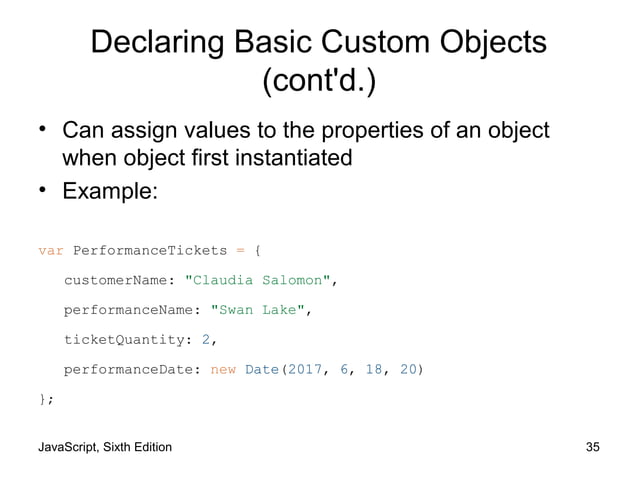 Declaring Basic Custom Objects (cont'd.)

• Can assign values to the properties of an object when object first instantiated
• Example:

var PerformanceTickets = {

customerName: "Claudia Salomon",

performanceName: "Swan Lake",

ticketQuantity: 2,

performanceDate: new Date(2017, 6, 18, 20)

};

JavaScript, Sixth Edition

35